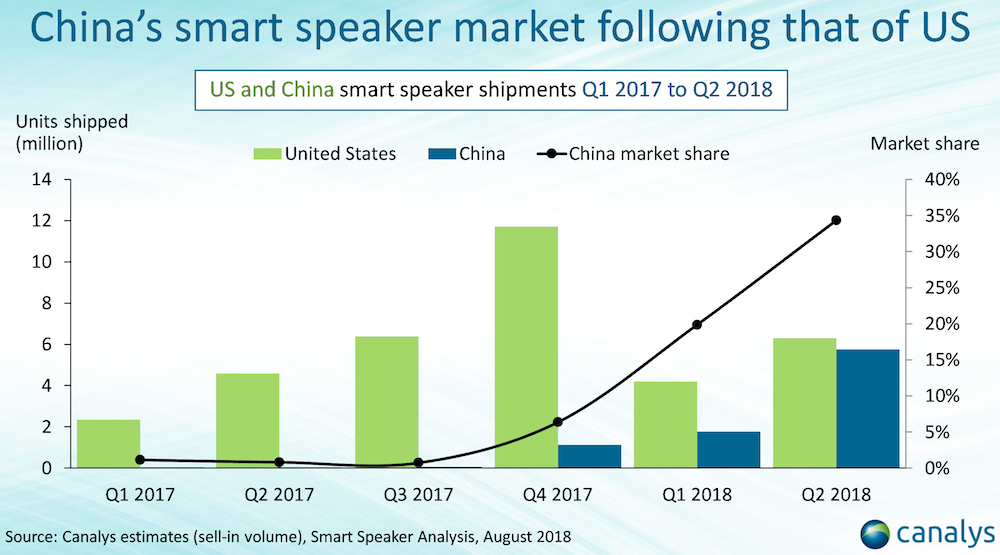 China's smart speaker market following that of US

US and China smart speaker shipments Q1 2017 to Q2 2018

Units shipped (million)

United States
China
China market share

Market share

14
12
10
8
6
4
2
0

40%
35%
30%
25%
20%
15%
10%
5%
0%

Q1 2017
Q2 2017
Q3 2017
Q4 2017
Q1 2018
Q2 2018

Source: Canalys estimates (sell-in volume), Smart Speaker Analysis, August 2018

canalys